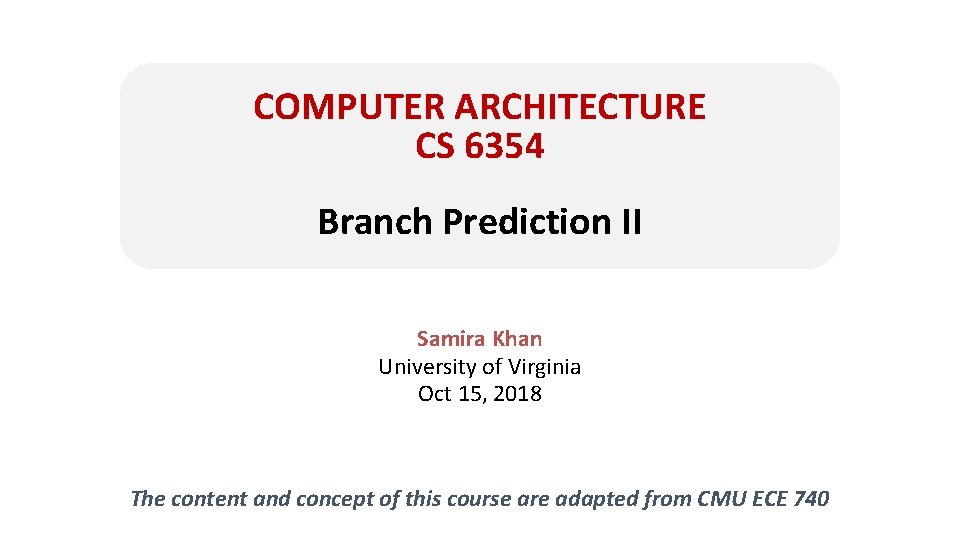 COMPUTER ARCHITECTURE
CS 6354

Branch Prediction II

Samira Khan
University of Virginia
Oct 15, 2018

The content and concept of this course are adapted from CMU ECE 740